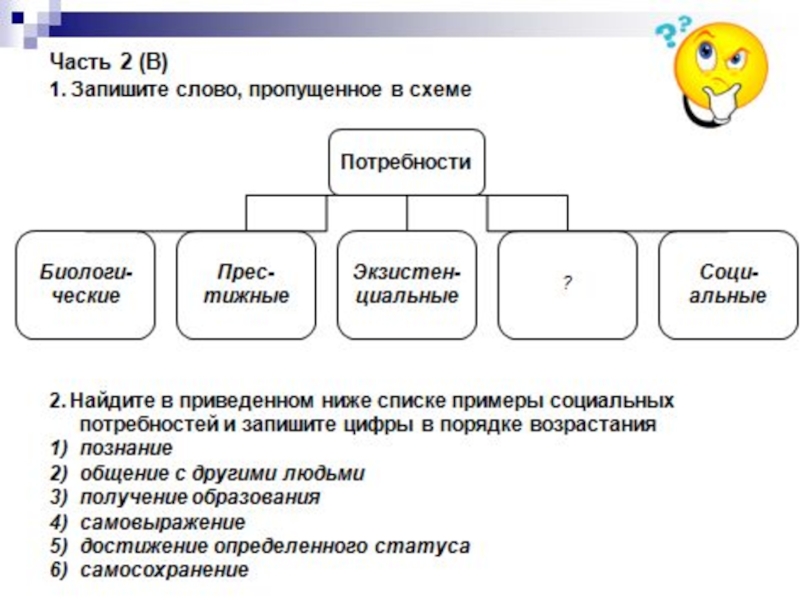 Часть 2 (В)
1. Запишите слово, пропущенное в схеме

Потребности

Биологические

Престижные

Экзистенциальные

?

Социальные

2. Найдите в приведенном ниже списке примеры социальных потребностей и запишите цифры в порядке возрастания
1) познание
2) общение с другими людьми
3) получение образования
4) самовыражение
5) достижение определенного статуса
6) самосохранение